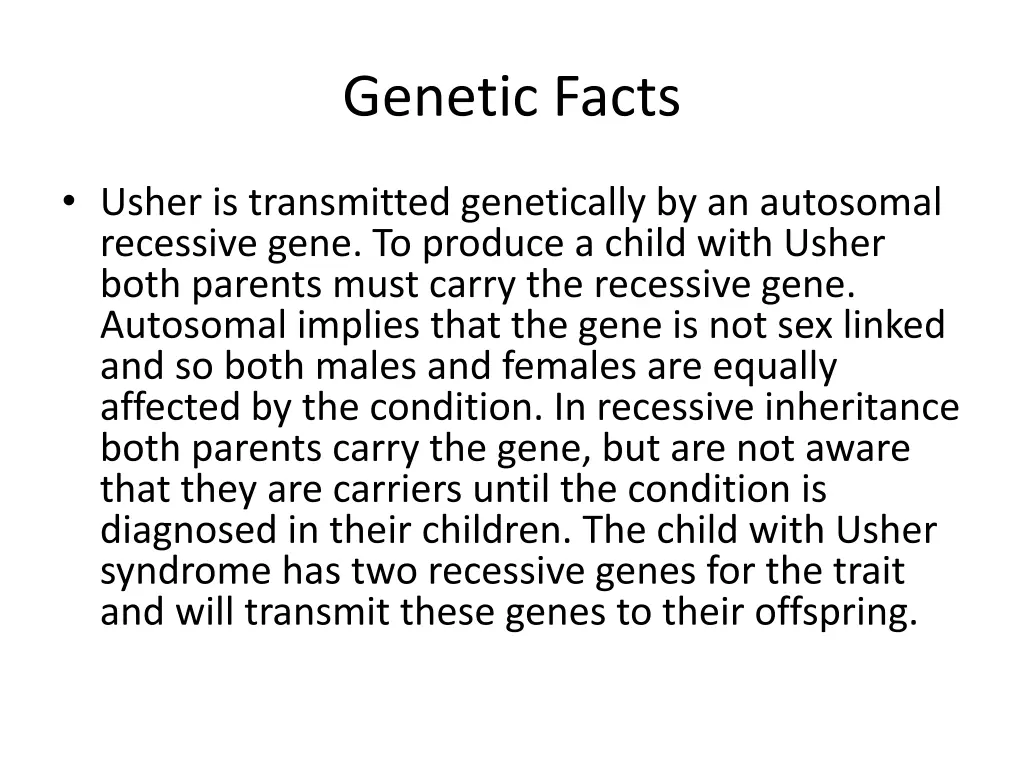 Genetic Facts

• Usher is transmitted genetically by an autosomal recessive gene. To produce a child with Usher both parents must carry the recessive gene. Autosomal implies that the gene is not sex linked and so both males and females are equally affected by the condition. In recessive inheritance both parents carry the gene, but are not aware that they are carriers until the condition is diagnosed in their children. The child with Usher syndrome has two recessive genes for the trait and will transmit these genes to their offspring.